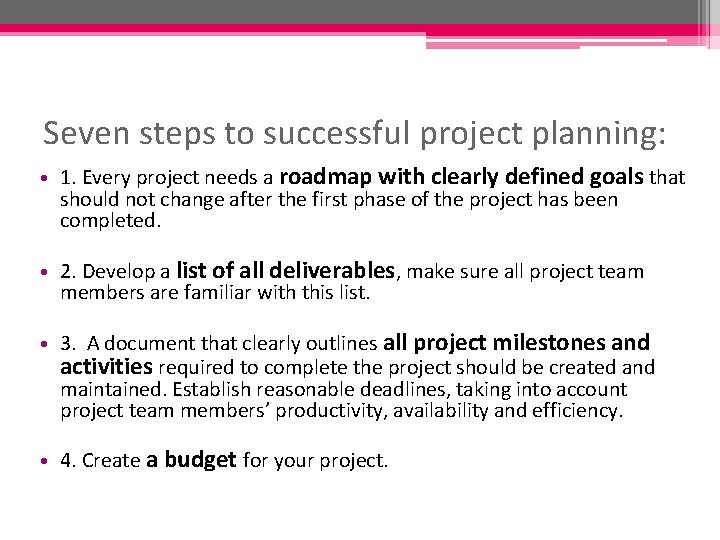 Seven steps to successful project planning:

• 1. Every project needs a roadmap with clearly defined goals that should not change after the first phase of the project has been completed.

• 2. Develop a list of all deliverables, make sure all project team members are familiar with this list.

• 3. A document that clearly outlines all project milestones and activities required to complete the project should be created and maintained. Establish reasonable deadlines, taking into account project team members' productivity, availability and efficiency.

• 4. Create a budget for your project.